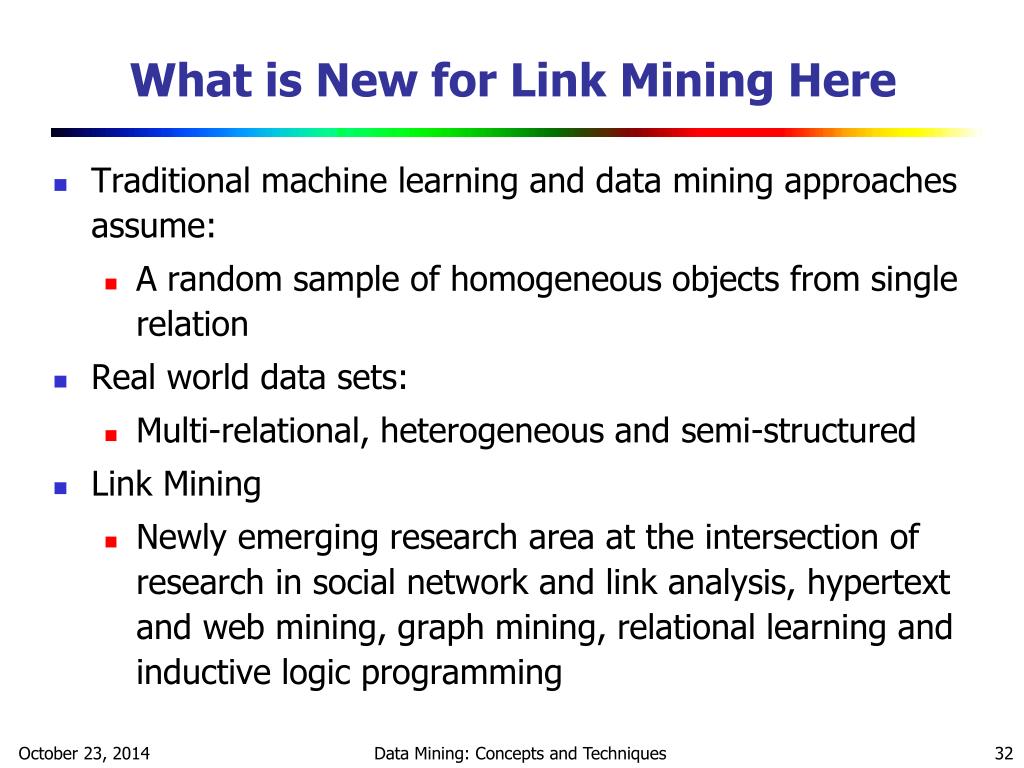 What is New for Link Mining Here

- Traditional machine learning and data mining approaches assume:
  - A random sample of homogeneous objects from single relation
- Real world data sets:
  - Multi-relational, heterogeneous and semi-structured
- Link Mining
  - Newly emerging research area at the intersection of research in social network and link analysis, hypertext and web mining, graph mining, relational learning and inductive logic programming

October 23, 2014    Data Mining: Concepts and Techniques    32